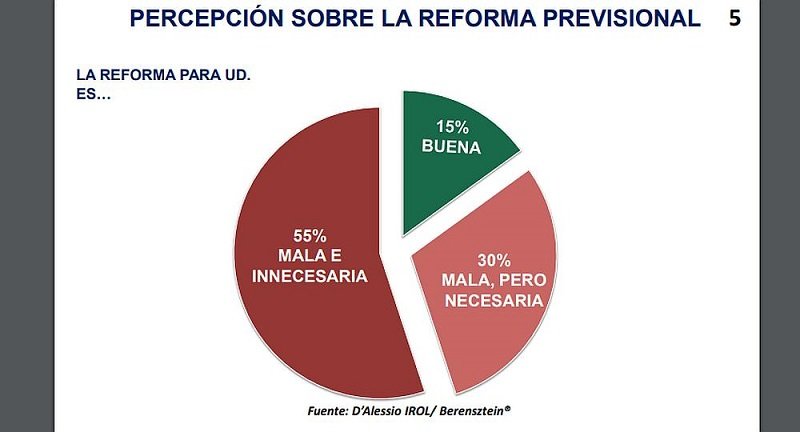 PERCEPCIÓN SOBRE LA REFORMA PREVISIONAL 5

LA REFORMA PARA UD. ES…

15% BUENA

30% MALA, PERO NECESARIA

55% MALA E INNECESARIA

Fuente: D'Alessio IROL/ Berensztein®